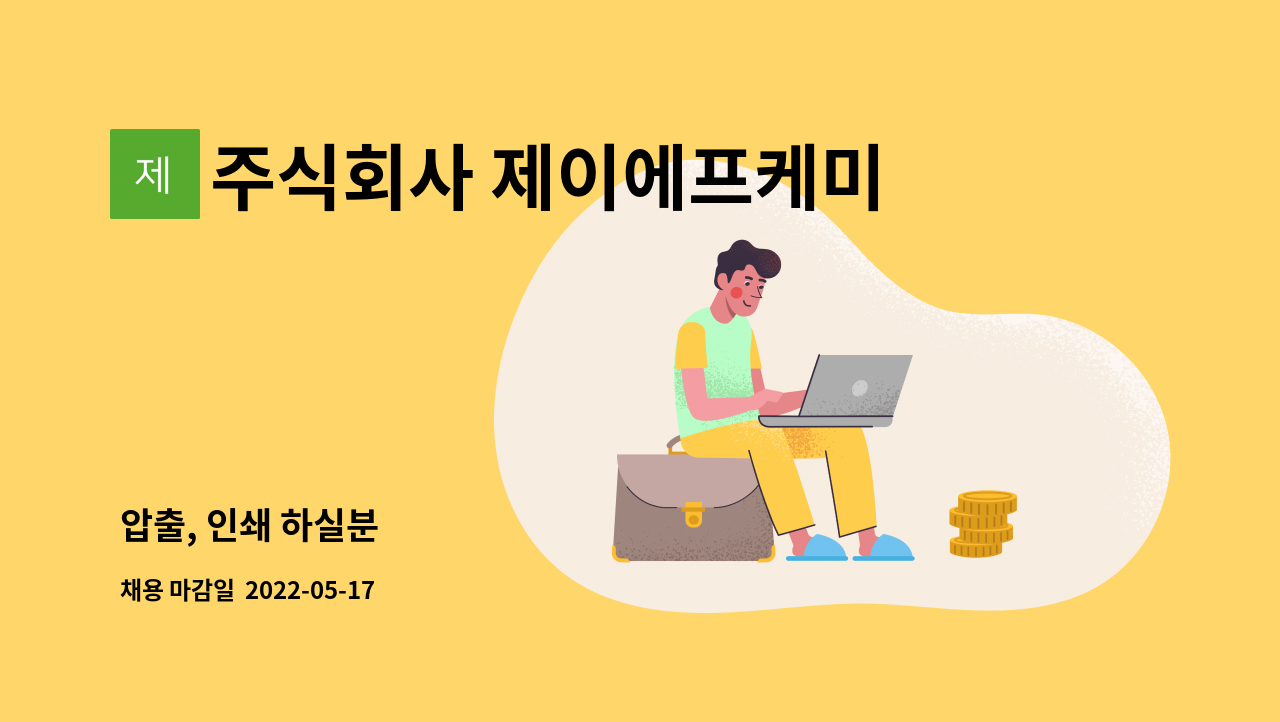 제

주식회사 제이에프케미

압출, 인쇄 하실분

채용 마감일 2022-05-17